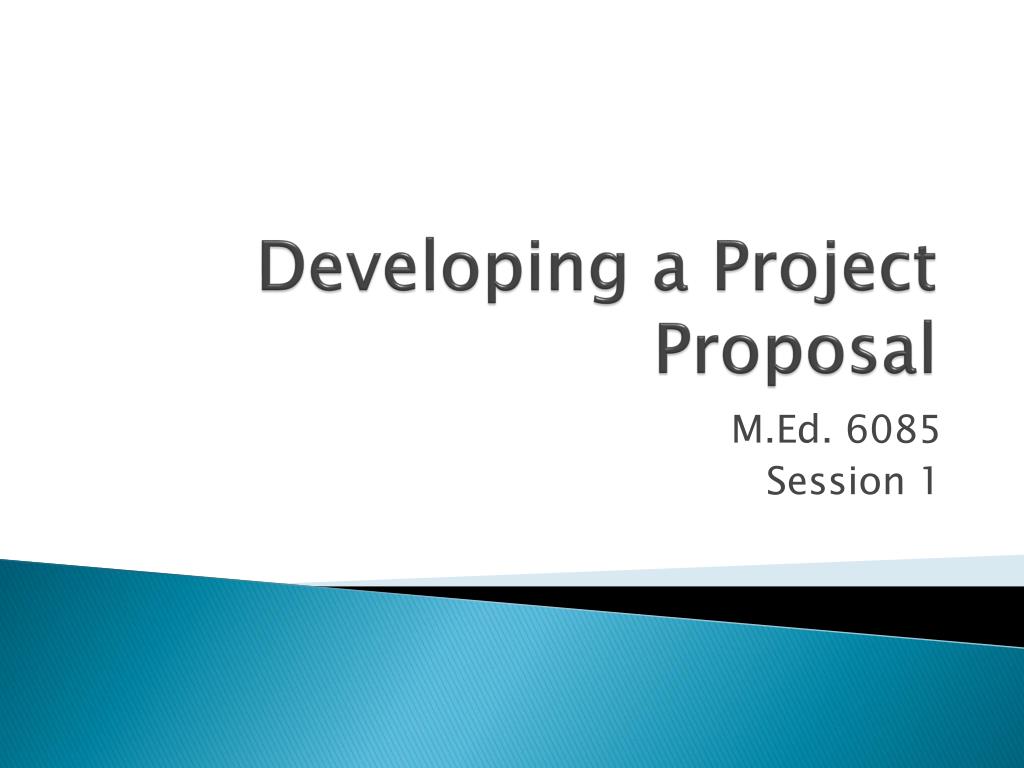 Developing a Project Proposal

M.Ed. 6085
Session 1